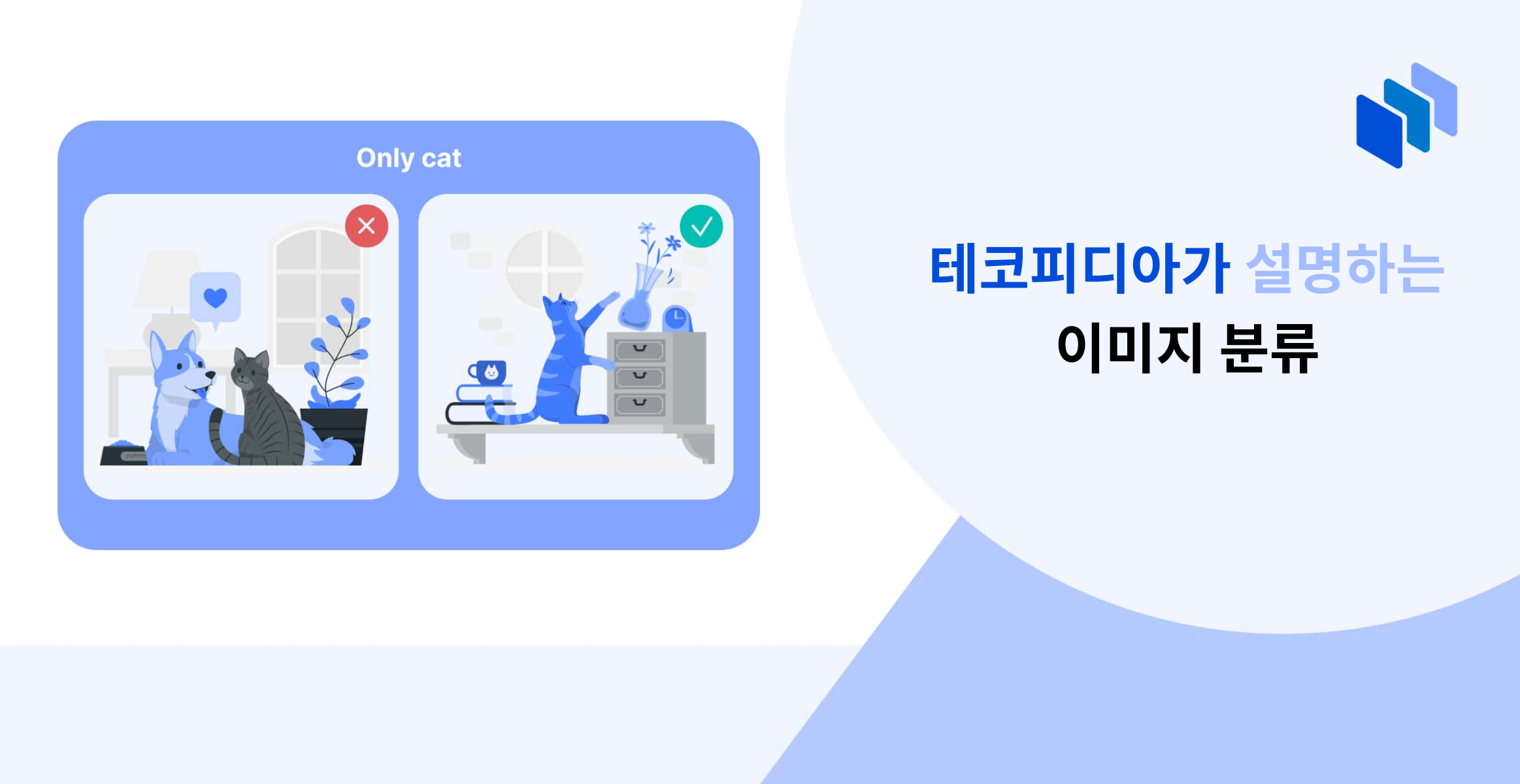 Only cat

테코피디아가 설명하는
이미지 분류